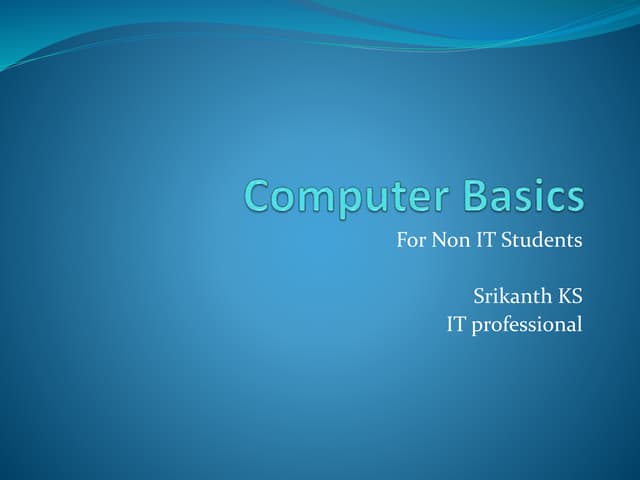 Computer Basics

For Non IT Students

Srikanth KS
IT professional